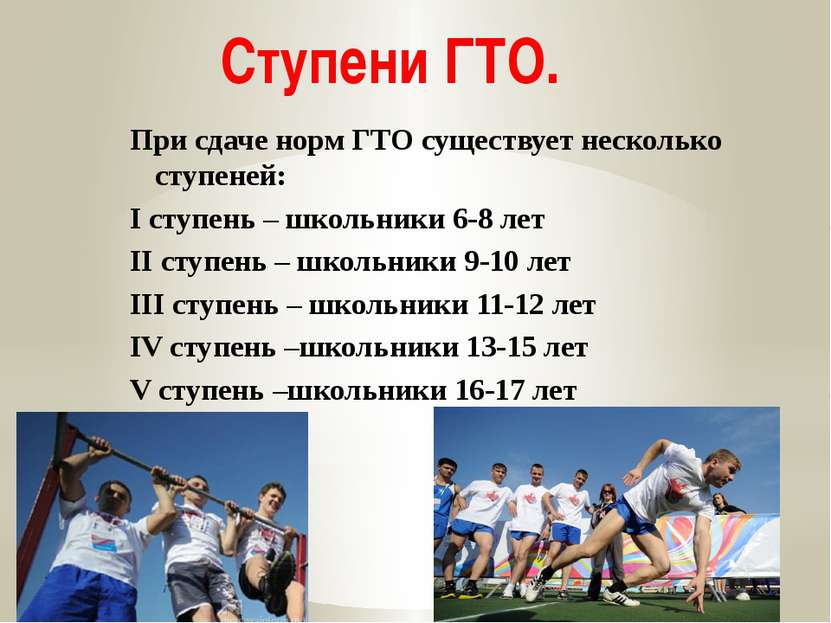 Ступени ГТО.

При сдаче норм ГТО существует несколько ступеней:

I ступень – школьники 6-8 лет

II ступень – школьники 9-10 лет

III ступень – школьники 11-12 лет

IV ступень –школьники 13-15 лет

V ступень –школьники 16-17 лет